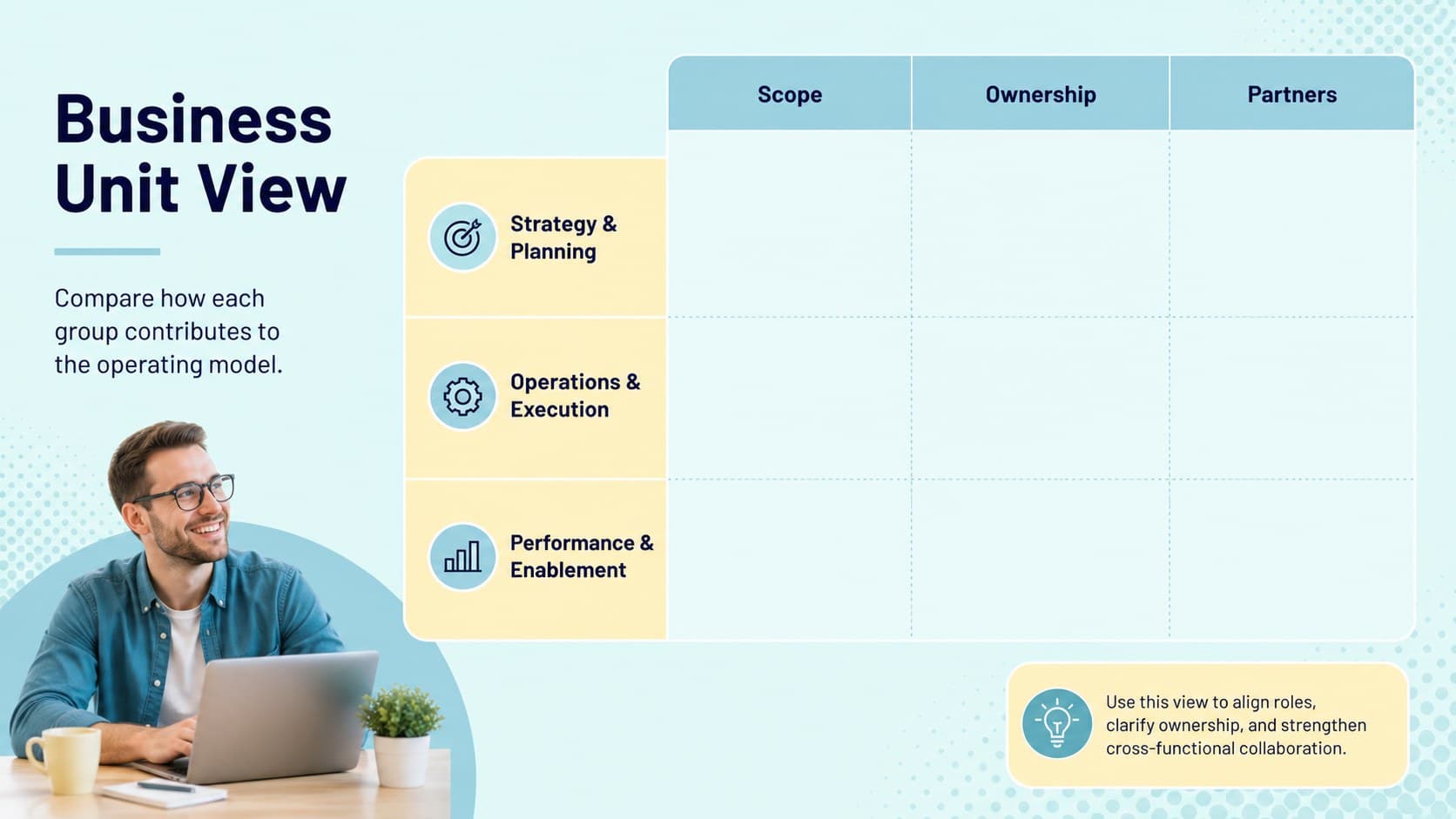 Business Unit View

Compare how each group contributes to the operating model.

| | Scope | Ownership | Partners |
|---|---|---|---|
| Strategy & Planning | | | |
| Operations & Execution | | | |
| Performance & Enablement | | | |

Use this view to align roles, clarify ownership, and strengthen cross-functional collaboration.